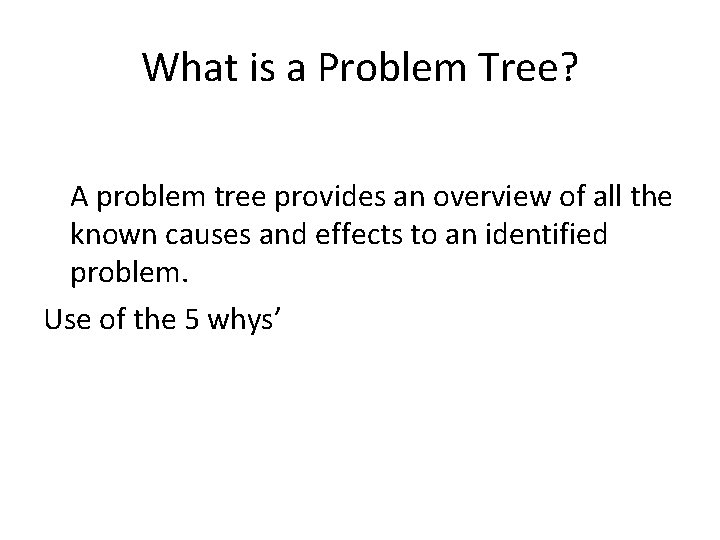 What is a Problem Tree?

A problem tree provides an overview of all the known causes and effects to an identified problem.

Use of the 5 whys’